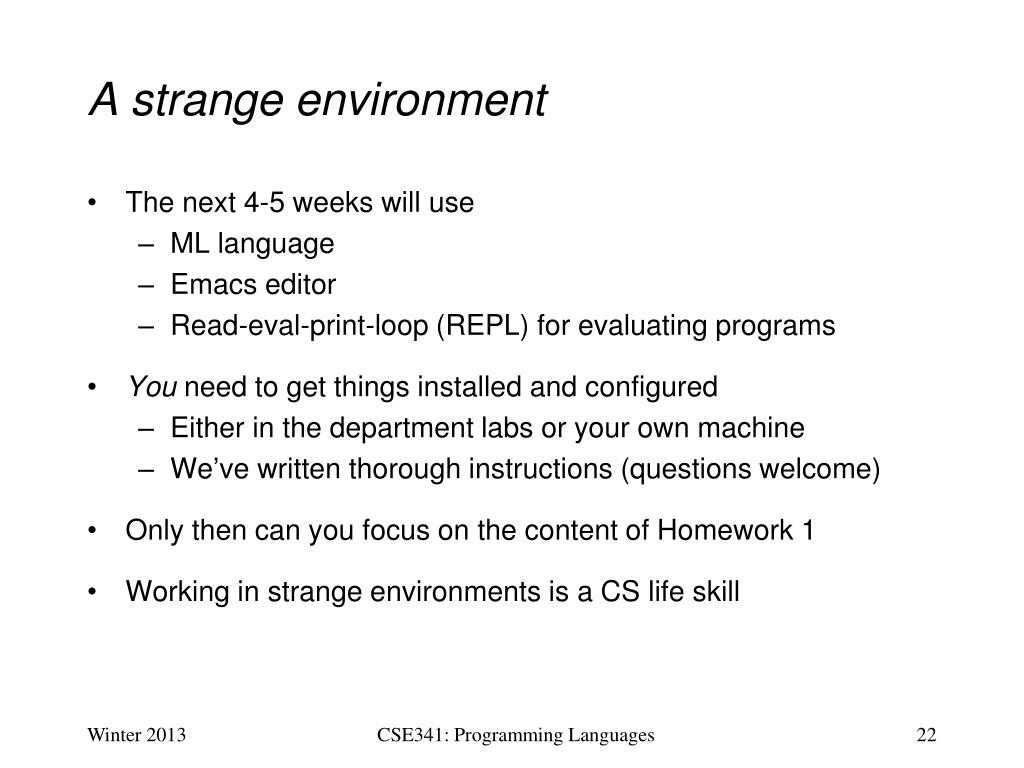 A strange environment

• The next 4-5 weeks will use
  – ML language
  – Emacs editor
  – Read-eval-print-loop (REPL) for evaluating programs

• You need to get things installed and configured
  – Either in the department labs or your own machine
  – We've written thorough instructions (questions welcome)

• Only then can you focus on the content of Homework 1

• Working in strange environments is a CS life skill

Winter 2013 CSE341: Programming Languages 22